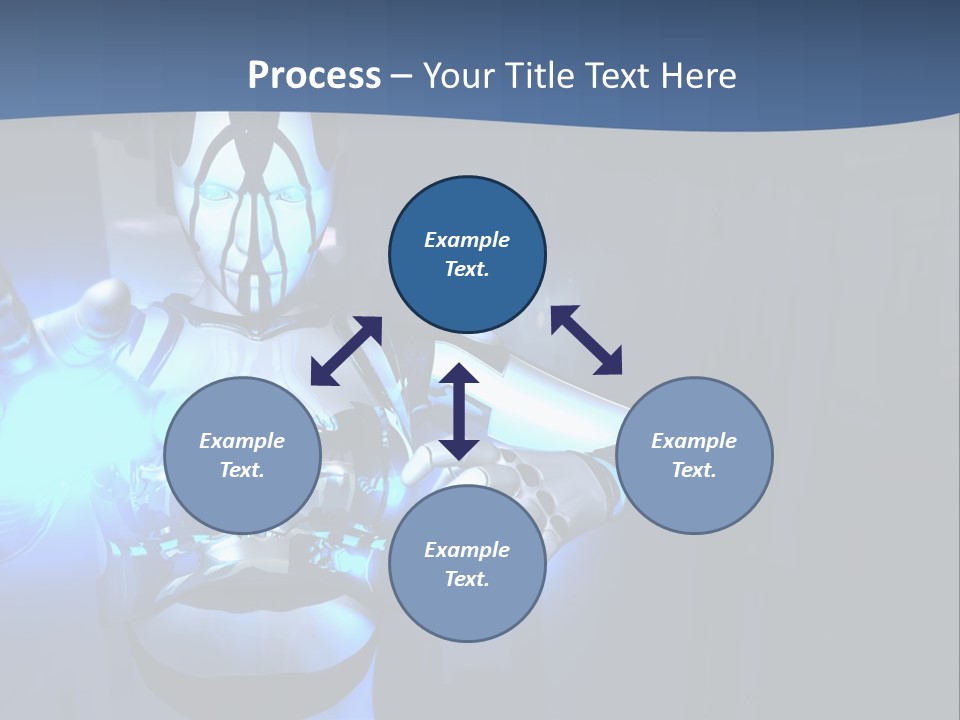 Process – Your Title Text Here

Example Text.

Example Text.

Example Text.

Example Text.